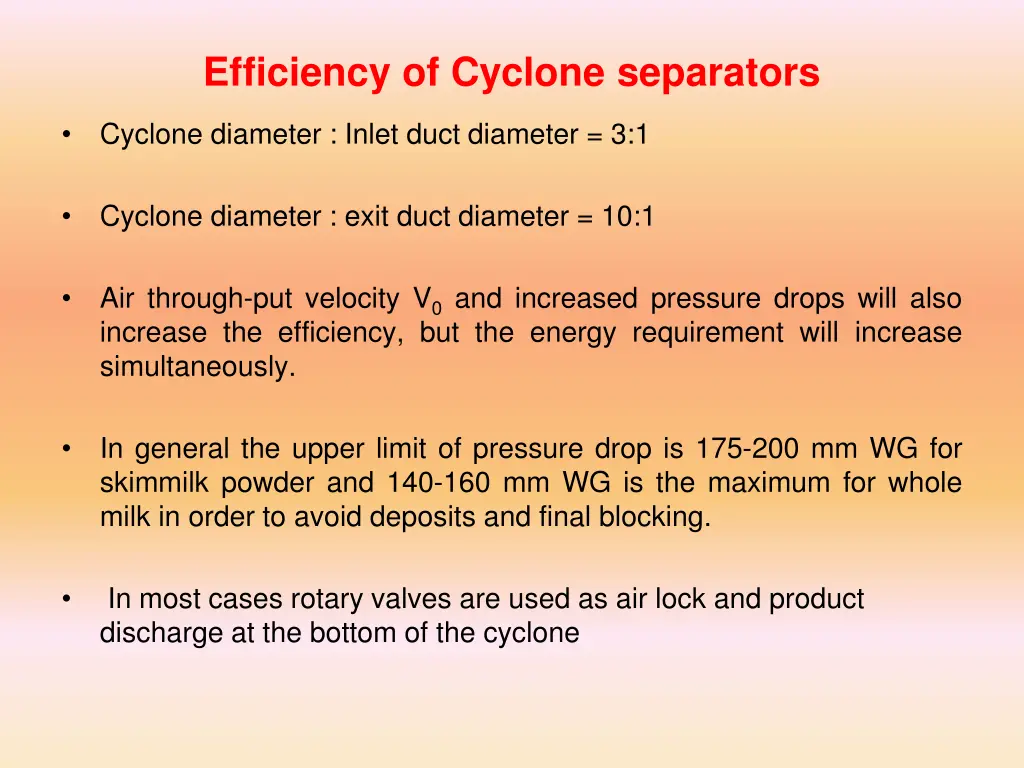 Efficiency of Cyclone separators

• Cyclone diameter : Inlet duct diameter = 3:1

• Cyclone diameter : exit duct diameter = 10:1

• Air through-put velocity $V_0$ and increased pressure drops will also increase the efficiency, but the energy requirement will increase simultaneously.

• In general the upper limit of pressure drop is 175-200 mm WG for skimmilk powder and 140-160 mm WG is the maximum for whole milk in order to avoid deposits and final blocking.

• In most cases rotary valves are used as air lock and product discharge at the bottom of the cyclone